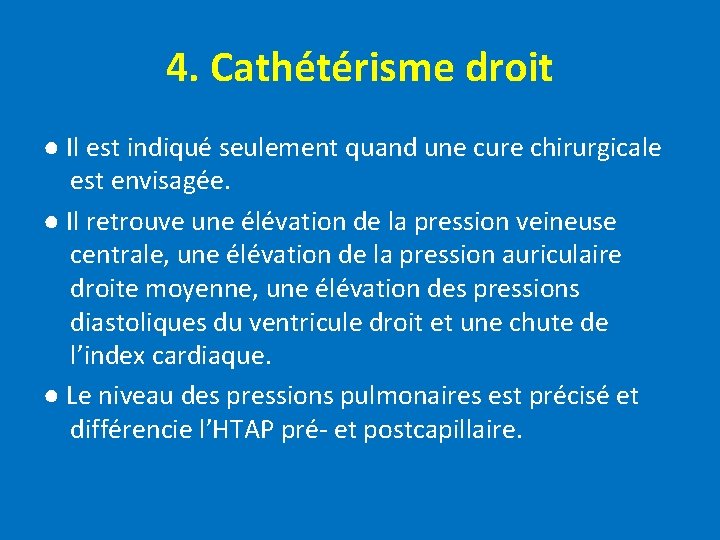 4. Cathétérisme droit

● Il est indiqué seulement quand une cure chirurgicale est envisagée.

● Il retrouve une élévation de la pression veineuse centrale, une élévation de la pression auriculaire droite moyenne, une élévation des pressions diastoliques du ventricule droit et une chute de l’index cardiaque.

● Le niveau des pressions pulmonaires est précisé et différencie l’HTAP pré- et postcapillaire.